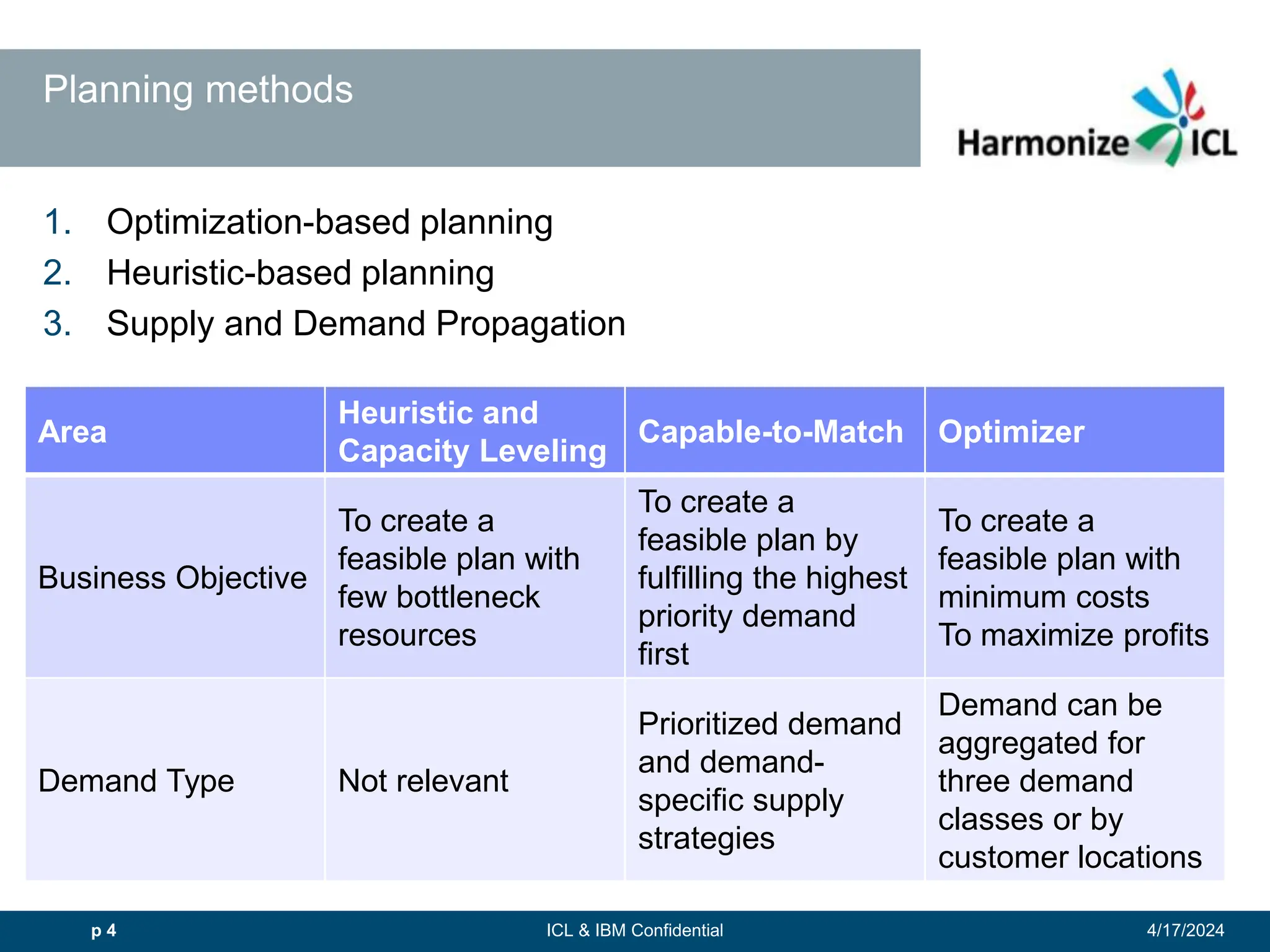 Planning methods

Harmonize ICL

1. Optimization-based planning
2. Heuristic-based planning
3. Supply and Demand Propagation

| Area | Heuristic and Capacity Leveling | Capable-to-Match | Optimizer |
|---|---|---|---|
| Business Objective | To create a feasible plan with few bottleneck resources | To create a feasible plan by fulfilling the highest priority demand first | To create a feasible plan with minimum costs To maximize profits |
| Demand Type | Not relevant | Prioritized demand and demand-specific supply strategies | Demand can be aggregated for three demand classes or by customer locations |

p 4 ICL & IBM Confidential 4/17/2024